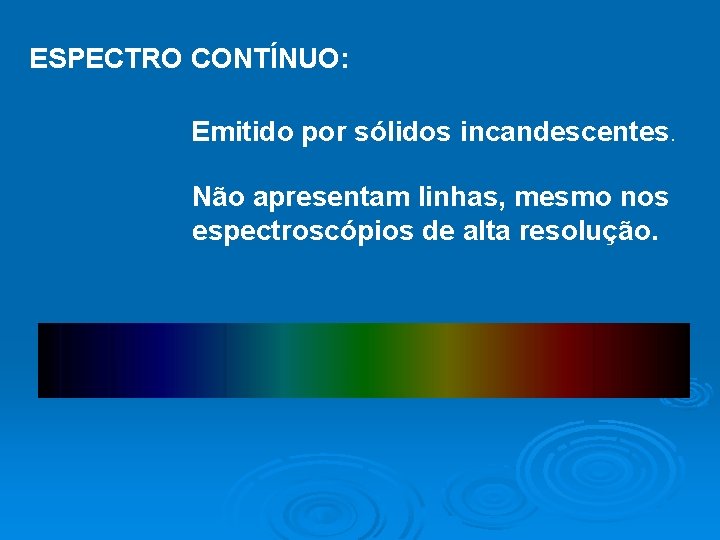 ESPECTRO CONTÍNUO:

Emitido por sólidos incandescentes.

Não apresentam linhas, mesmo nos espectroscópios de alta resolução.